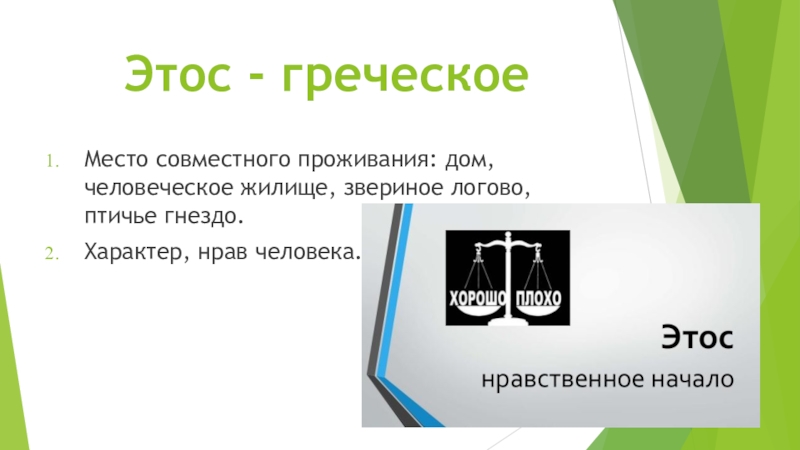 Этос - греческое

1. Место совместного проживания: дом, человеческое жилище, звериное логово, птичье гнездо.
2. Характер, нрав человека.

ХОРОШО ПЛОХО

Этос
нравственное начало